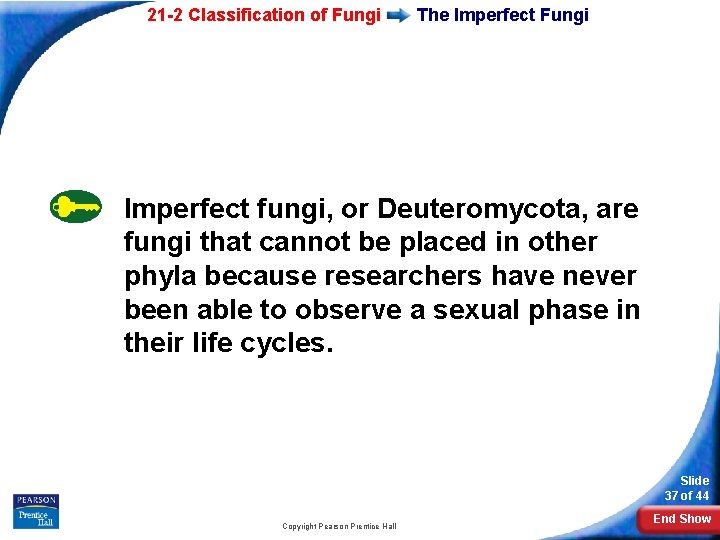 21-2 Classification of Fungi The Imperfect Fungi

Imperfect fungi, or Deuteromycota, are fungi that cannot be placed in other phyla because researchers have never been able to observe a sexual phase in their life cycles.

PEARSON
Prentice Hall

Copyright Pearson Prentice Hall

Slide 37 of 44

End Show